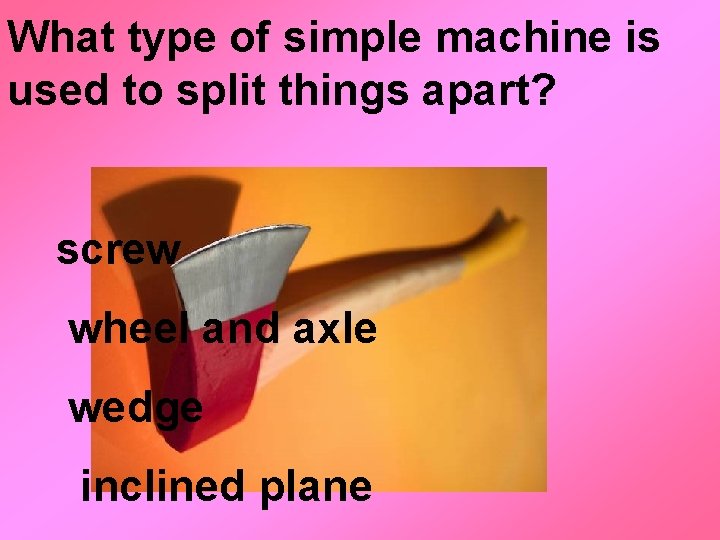 What type of simple machine is used to split things apart?

screw

wheel and axle

wedge

inclined plane